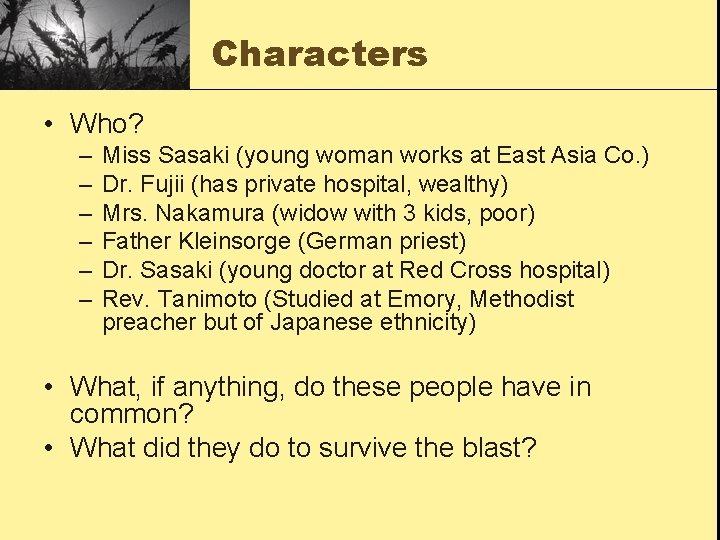 Characters

• Who?
  – Miss Sasaki (young woman works at East Asia Co.)
  – Dr. Fujii (has private hospital, wealthy)
  – Mrs. Nakamura (widow with 3 kids, poor)
  – Father Kleinsorge (German priest)
  – Dr. Sasaki (young doctor at Red Cross hospital)
  – Rev. Tanimoto (Studied at Emory, Methodist preacher but of Japanese ethnicity)

• What, if anything, do these people have in common?
• What did they do to survive the blast?